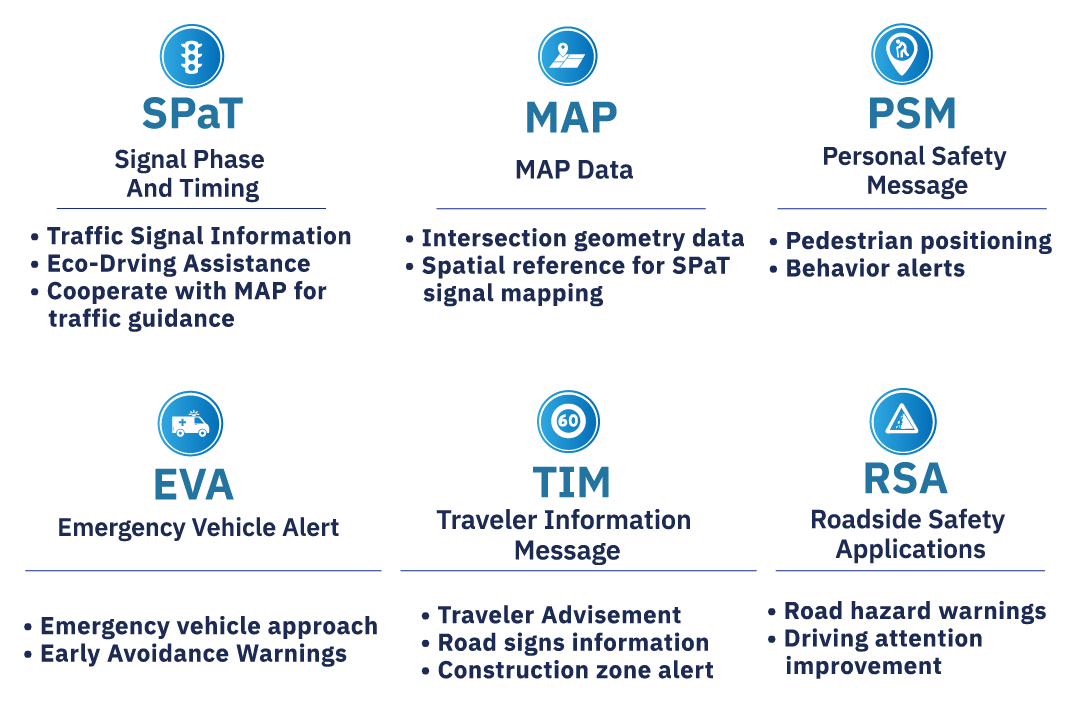 SPaT
Signal Phase And Timing

• Traffic Signal Information
• Eco-Drving Assistance
• Cooperate with MAP for traffic guidance

MAP
MAP Data

• Intersection geometry data
• Spatial reference for SPaT signal mapping

PSM
Personal Safety Message

• Pedestrian positioning
• Behavior alerts

EVA
Emergency Vehicle Alert

• Emergency vehicle approach
• Early Avoidance Warnings

60

TIM
Traveler Information Message

• Traveler Advisement
• Road signs information
• Construction zone alert

RSA
Roadside Safety Applications

• Road hazard warnings
• Driving attention improvement